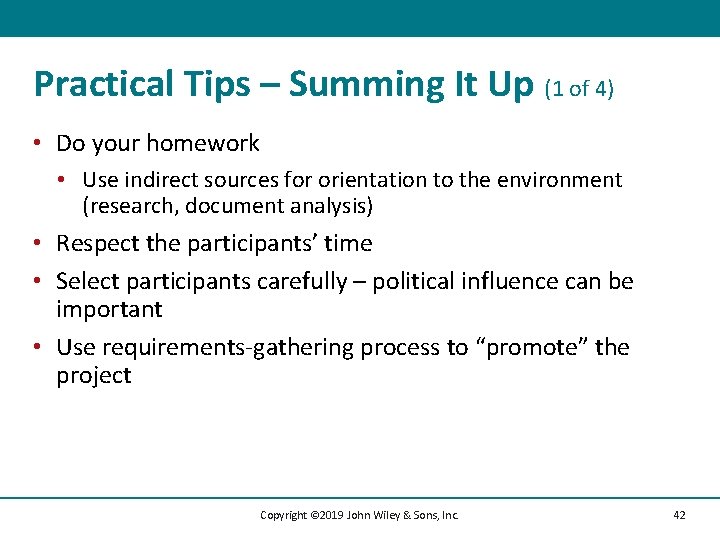 Practical Tips – Summing It Up (1 of 4)

• Do your homework
  • Use indirect sources for orientation to the environment (research, document analysis)
• Respect the participants' time
• Select participants carefully – political influence can be important
• Use requirements-gathering process to "promote" the project

Copyright ©2019 John Wiley & Sons, Inc.

42